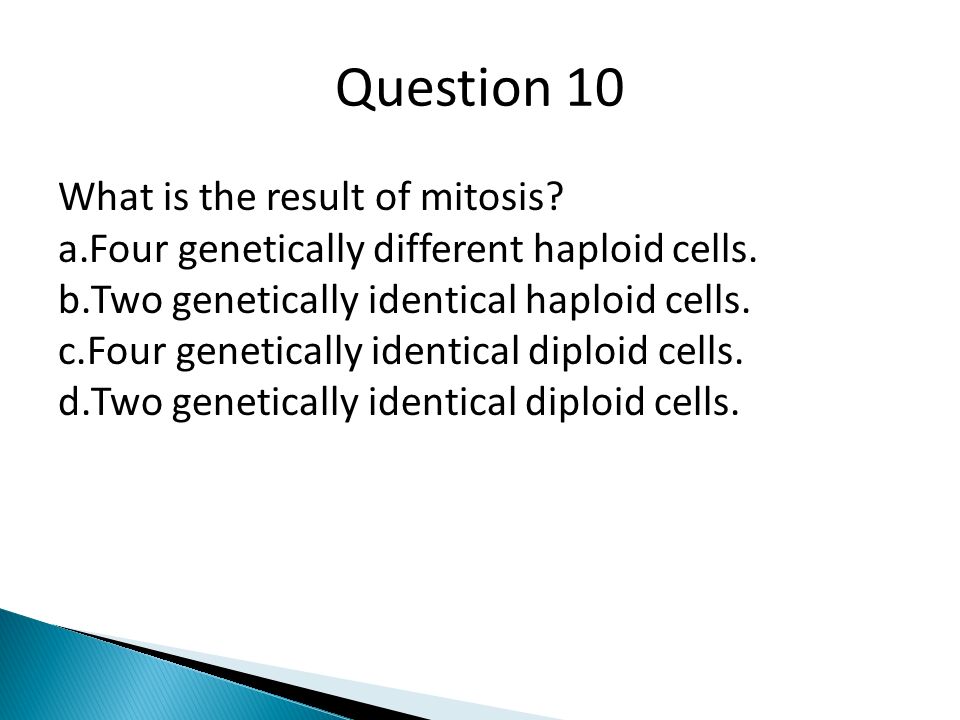 Question 10

What is the result of mitosis?
a.Four genetically different haploid cells.
b.Two genetically identical haploid cells.
c.Four genetically identical diploid cells.
d.Two genetically identical diploid cells.